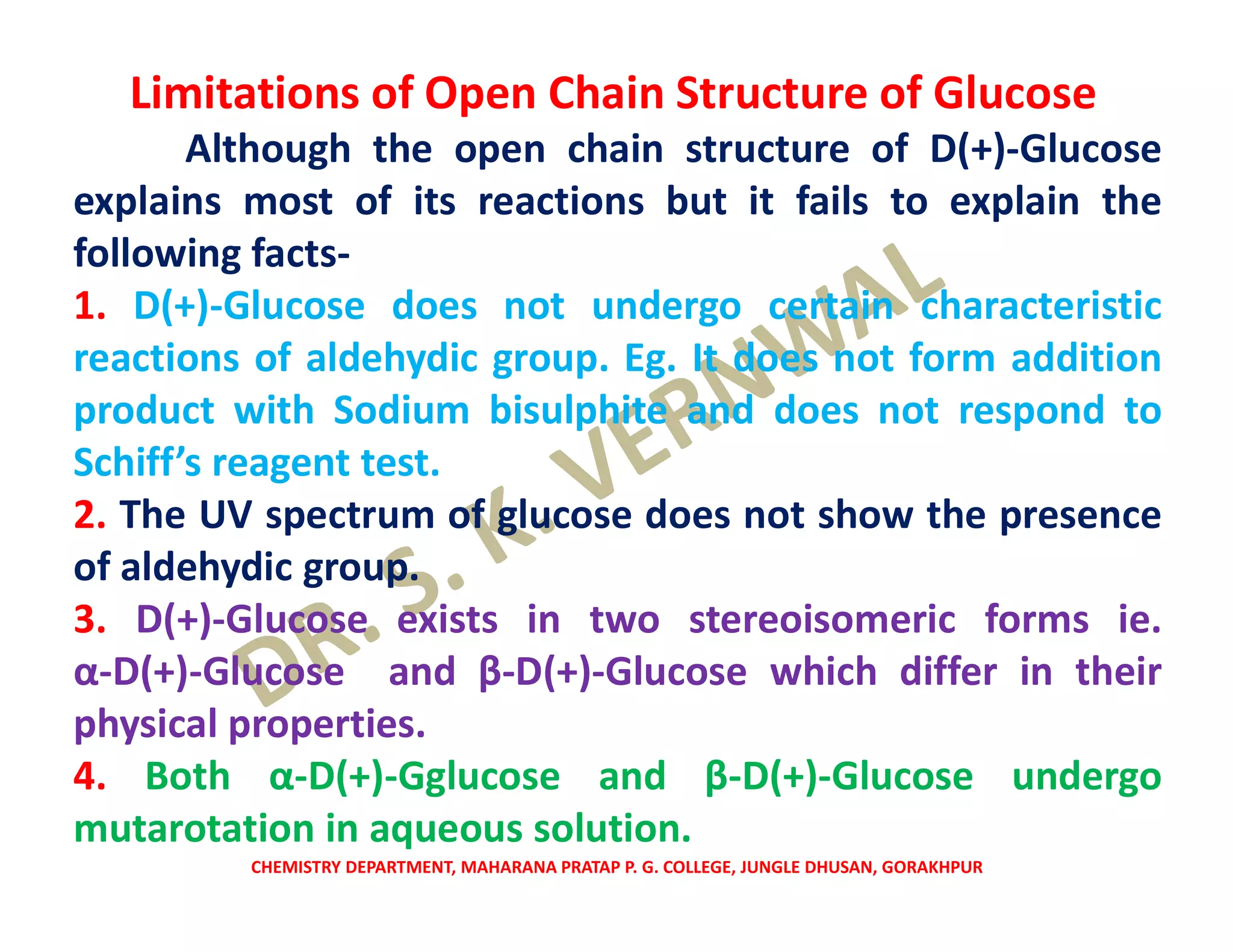 Limitations of Open Chain Structure of Glucose

Although the open chain structure of D(+)-Glucose explains most of its reactions but it fails to explain the following facts-

1. D(+)-Glucose does not undergo certain characteristic reactions of aldehydic group. Eg. It does not form addition product with Sodium bisulphite and does not respond to Schiff's reagent test.

2. The UV spectrum of glucose does not show the presence of aldehydic group.

3. D(+)-Glucose exists in two stereoisomeric forms ie. α-D(+)-Glucose and β-D(+)-Glucose which differ in their physical properties.

4. Both α-D(+)-Gglucose and β-D(+)-Glucose undergo mutarotation in aqueous solution.

DR. S. K. VERNWAL

CHEMISTRY DEPARTMENT, MAHARANA PRATAP P. G. COLLEGE, JUNGLE DHUSAN, GORAKHPUR